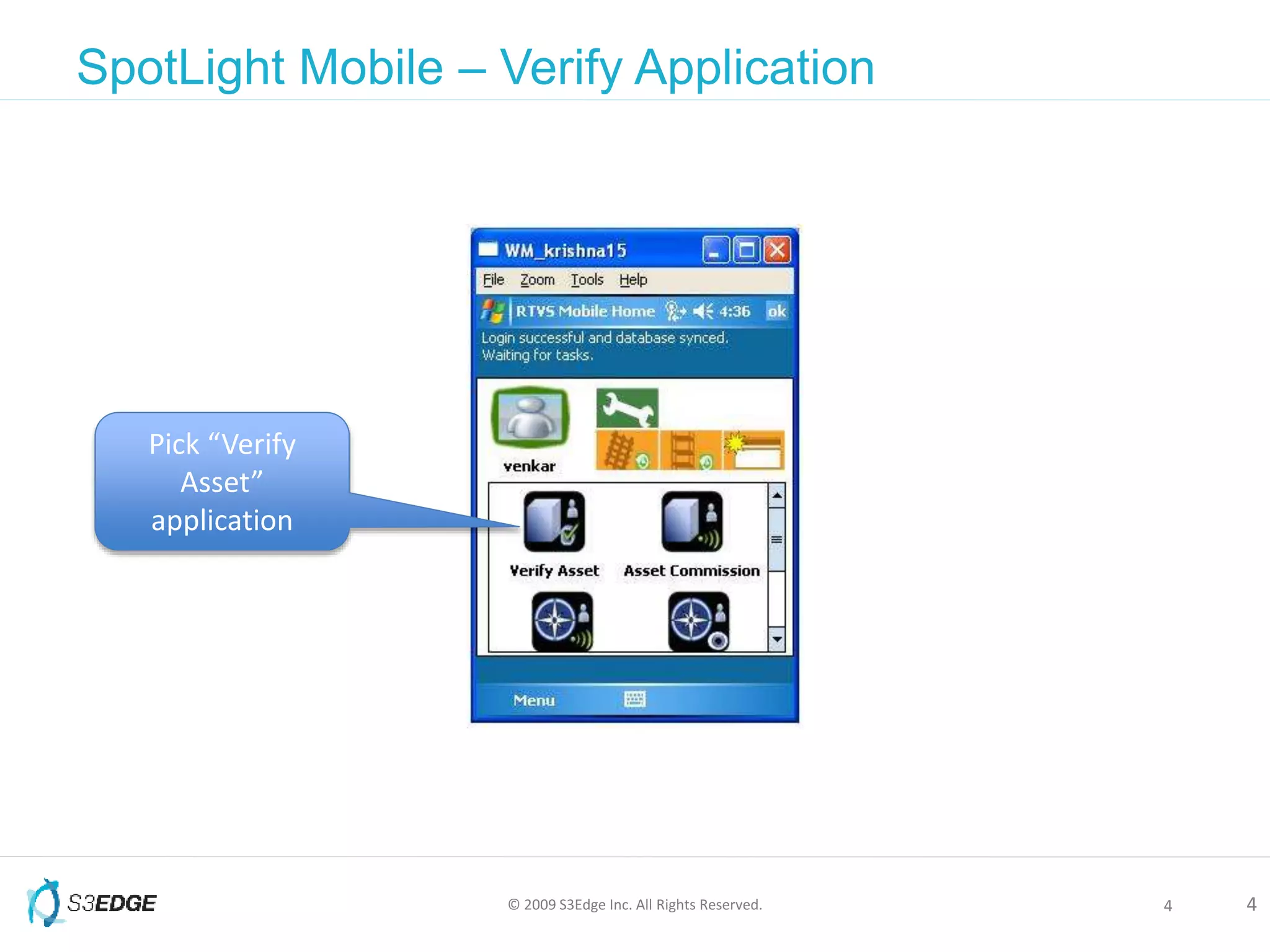 SpotLight Mobile – Verify Application

Pick “Verify Asset” application

WM_krishna15

File Zoom Tools Help

RTVS Mobile Home 4:36 ok

Login successful and database synced. Waiting for tasks.

venkar

Verify Asset

Asset Commission

Menu

S3EDGE

© 2009 S3Edge Inc. All Rights Reserved.

4

4